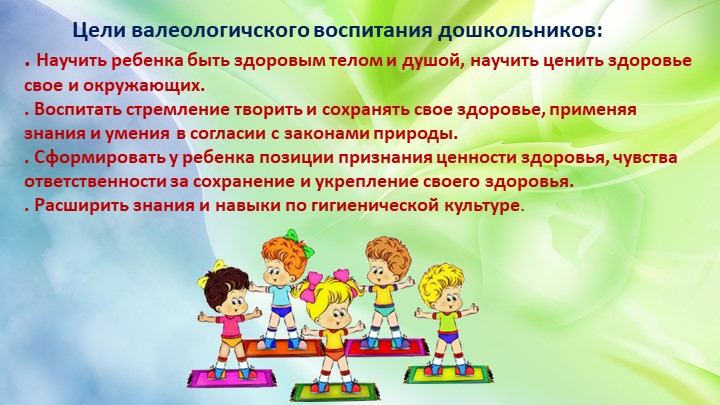 Цели валеологичского воспитания дошкольников:

. Научить ребенка быть здоровым телом и душой, научить ценить здоровье свое и окружающих.
. Воспитать стремление творить и сохранять свое здоровье, применяя знания и умения в согласии с законами природы.
. Сформировать у ребенка позиции признания ценности здоровья, чувства ответственности за сохранение и укрепление своего здоровья.
. Расширить знания и навыки по гигиенической культуре.